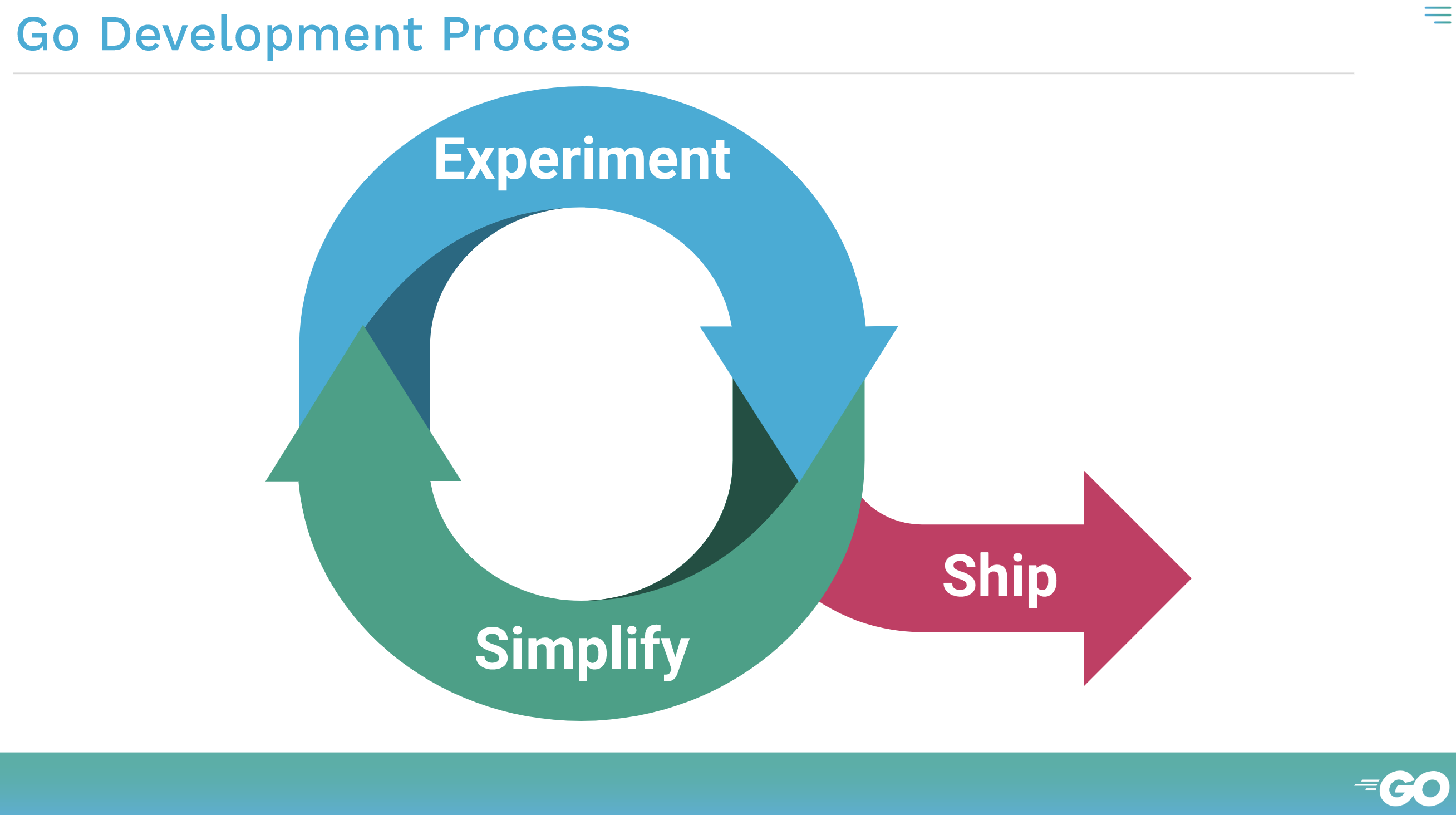 Go Development Process

Experiment

Simplify

Ship

GO